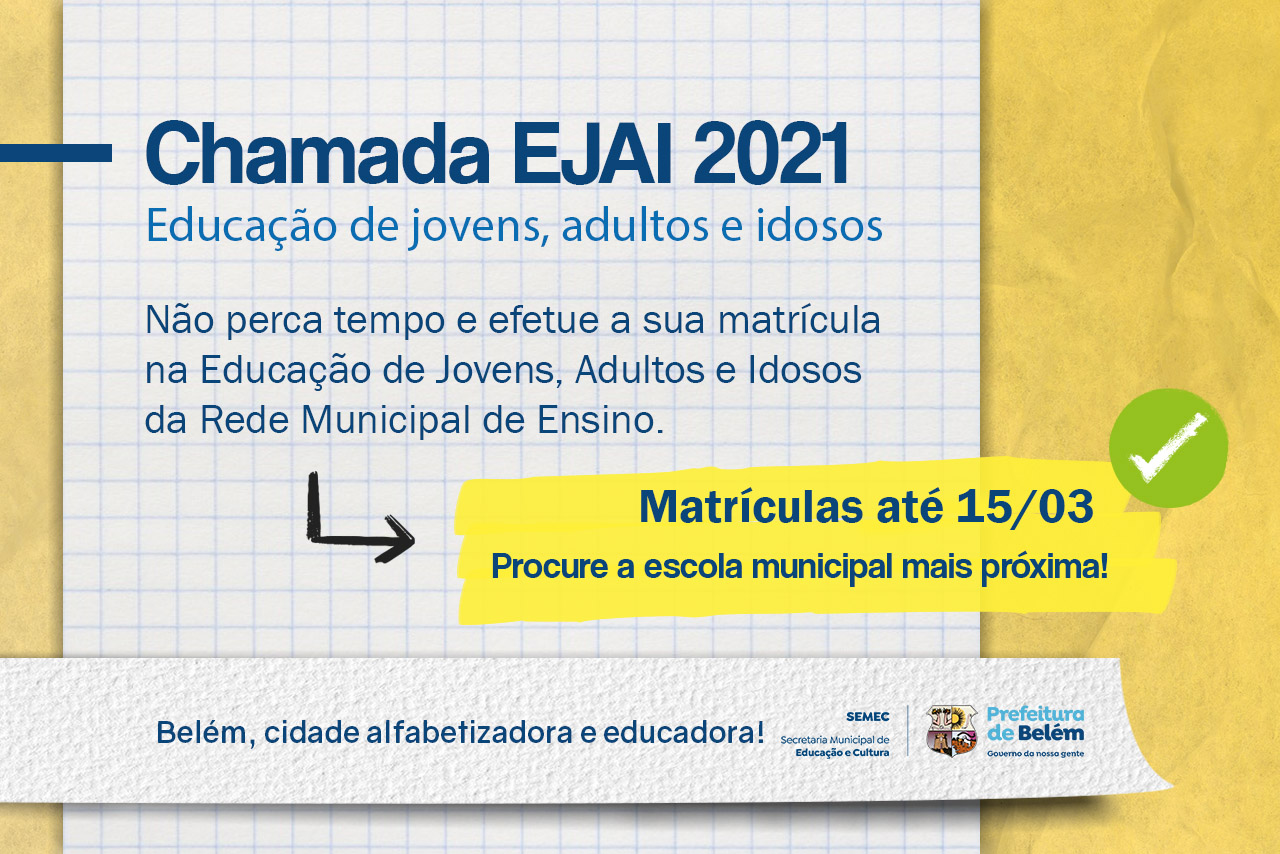 Chamada EJAI 2021
Educação de jovens, adultos e idosos

Não perca tempo e efetue a sua matrícula na Educação de Jovens, Adultos e Idosos da Rede Municipal de Ensino.

Matrículas até 15/03
Procure a escola municipal mais próxima!

Belém, cidade alfabetizadora e educadora!

SEMEC
Secretaria Municipal de Educação e Cultura

Prefeitura de Belém
Governo da nossa gente